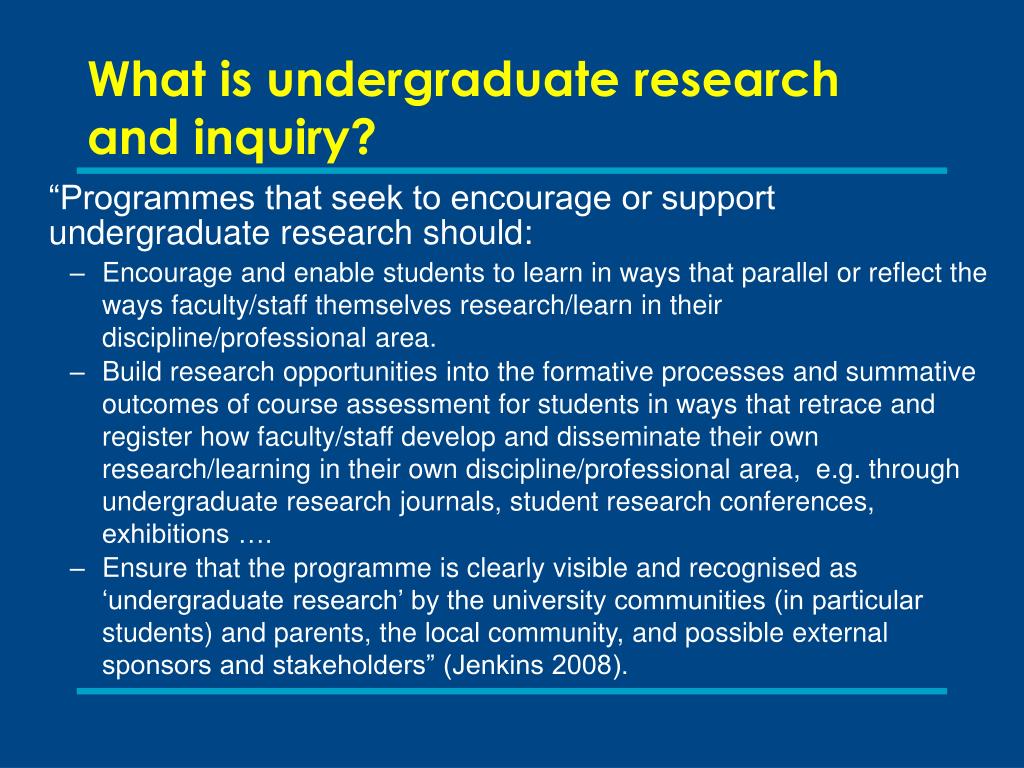 What is undergraduate research and inquiry?

“Programmes that seek to encourage or support undergraduate research should:

– Encourage and enable students to learn in ways that parallel or reflect the ways faculty/staff themselves research/learn in their discipline/professional area.
– Build research opportunities into the formative processes and summative outcomes of course assessment for students in ways that retrace and register how faculty/staff develop and disseminate their own research/learning in their own discipline/professional area, e.g. through undergraduate research journals, student research conferences, exhibitions ….
– Ensure that the programme is clearly visible and recognised as ‘undergraduate research’ by the university communities (in particular students) and parents, the local community, and possible external sponsors and stakeholders” (Jenkins 2008).